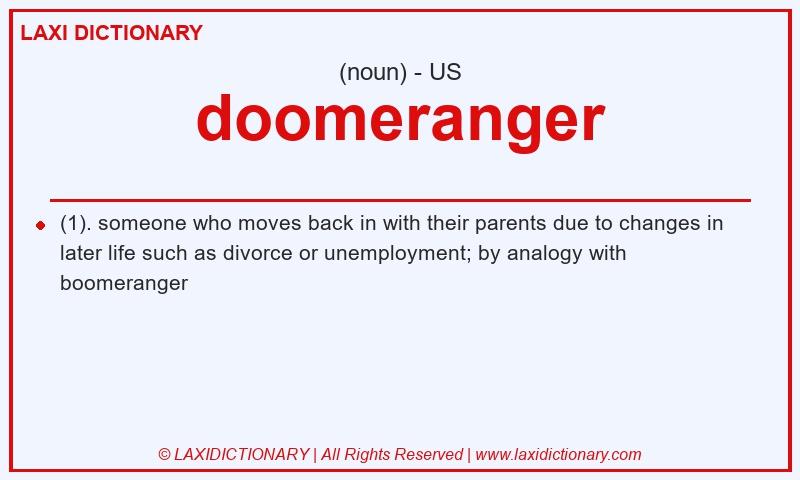 LAXI DICTIONARY

(noun) - US

doomeranger

(1). someone who moves back in with their parents due to changes in later life such as divorce or unemployment; by analogy with boomeranger

© LAXIDICTIONARY | All Rights Reserved | www.laxidictionary.com